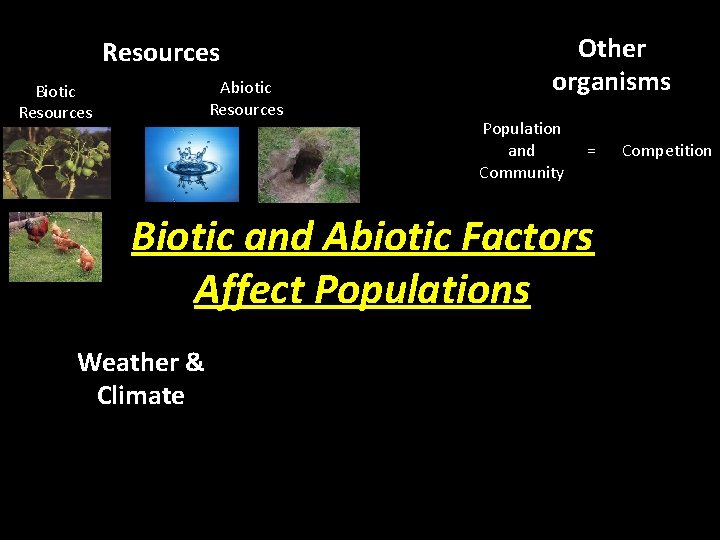 Resources

Biotic Resources

Abiotic Resources

Other organisms

Population and Community = Competition

Biotic and Abiotic Factors Affect Populations

Weather & Climate